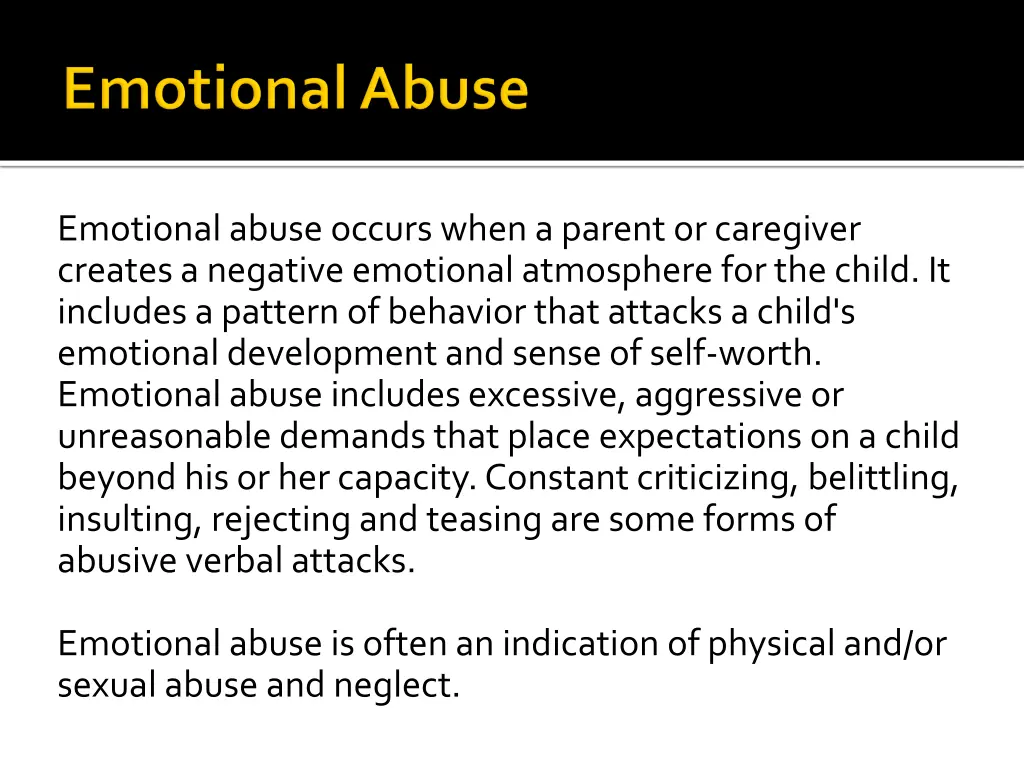 Emotional Abuse

Emotional abuse occurs when a parent or caregiver creates a negative emotional atmosphere for the child. It includes a pattern of behavior that attacks a child's emotional development and sense of self-worth. Emotional abuse includes excessive, aggressive or unreasonable demands that place expectations on a child beyond his or her capacity. Constant criticizing, belittling, insulting, rejecting and teasing are some forms of abusive verbal attacks.

Emotional abuse is often an indication of physical and/or sexual abuse and neglect.